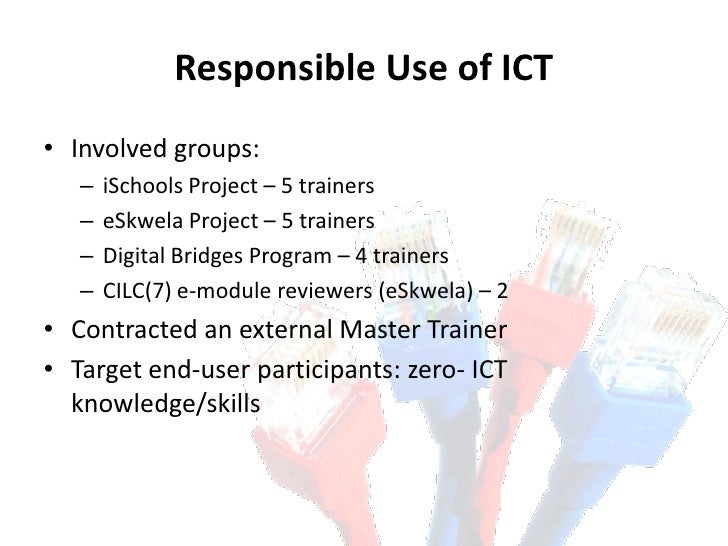 Responsible Use of ICT

• Involved groups:
– iSchools Project – 5 trainers
– eSkwela Project – 5 trainers
– Digital Bridges Program – 4 trainers
– CILC(7) e-module reviewers (eSkwela) – 2
• Contracted an external Master Trainer
• Target end-user participants: zero- ICT knowledge/skills